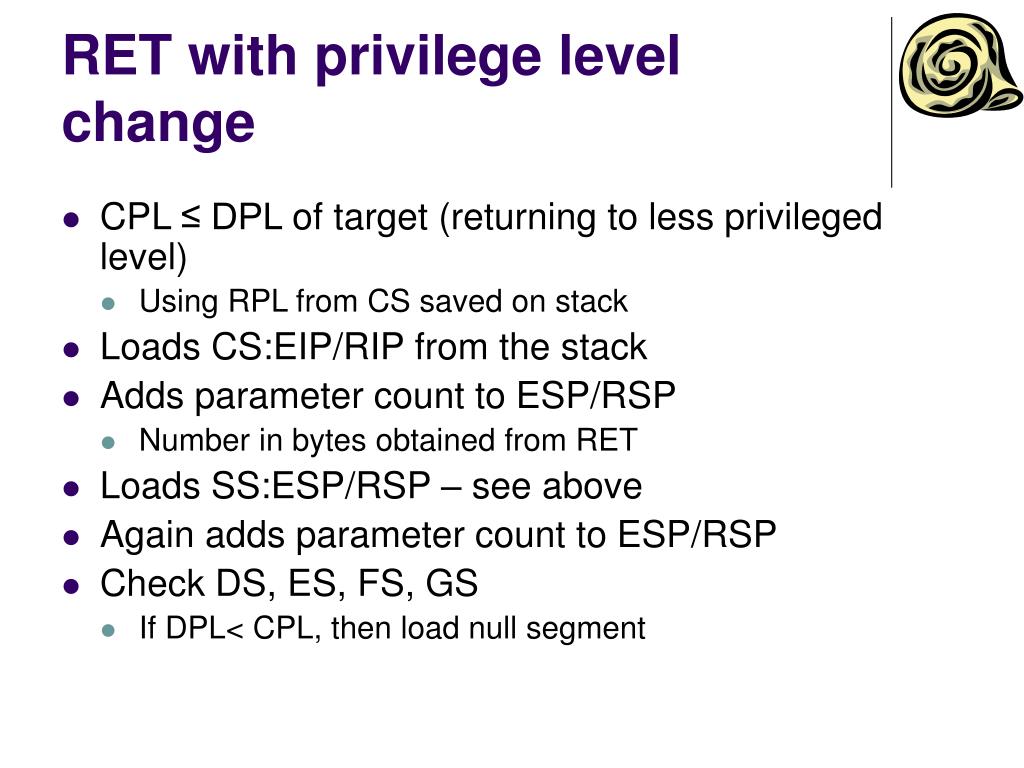 RET with privilege level change

- CPL ≤ DPL of target (returning to less privileged level)
  - Using RPL from CS saved on stack
- Loads CS:EIP/RIP from the stack
- Adds parameter count to ESP/RSP
  - Number in bytes obtained from RET
- Loads SS:ESP/RSP – see above
- Again adds parameter count to ESP/RSP
- Check DS, ES, FS, GS
  - If DPL< CPL, then load null segment